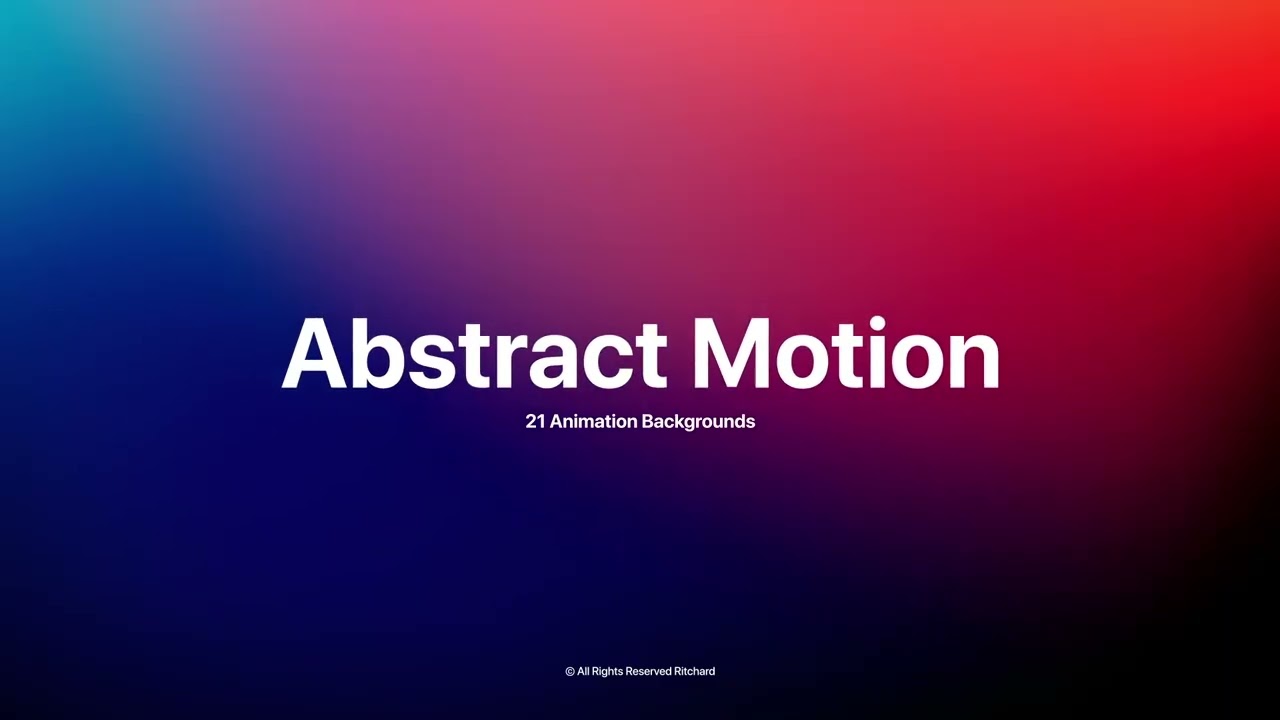 Abstract Motion
21 Animation Backgrounds

© All Rights Reserved Ritchard